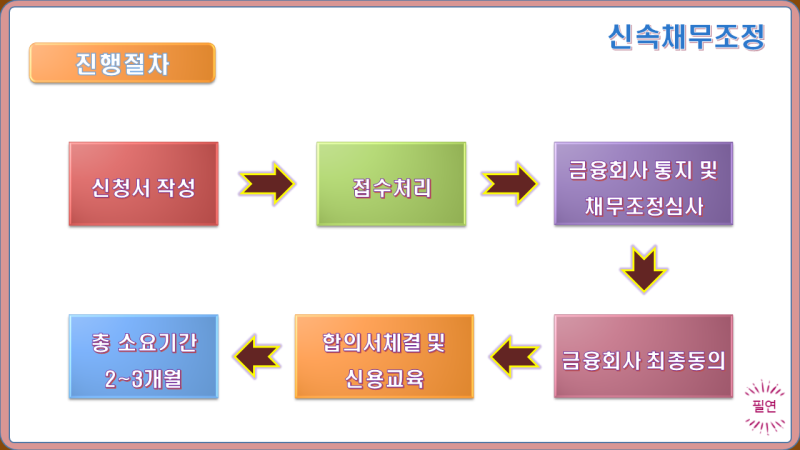 신속채무조정

진행절차

신청서 작성

접수처리

금융회사 통지 및 채무조정심사

금융회사 최종동의

합의서체결 및 신용교육

총 소요기간 2~3개월

필연